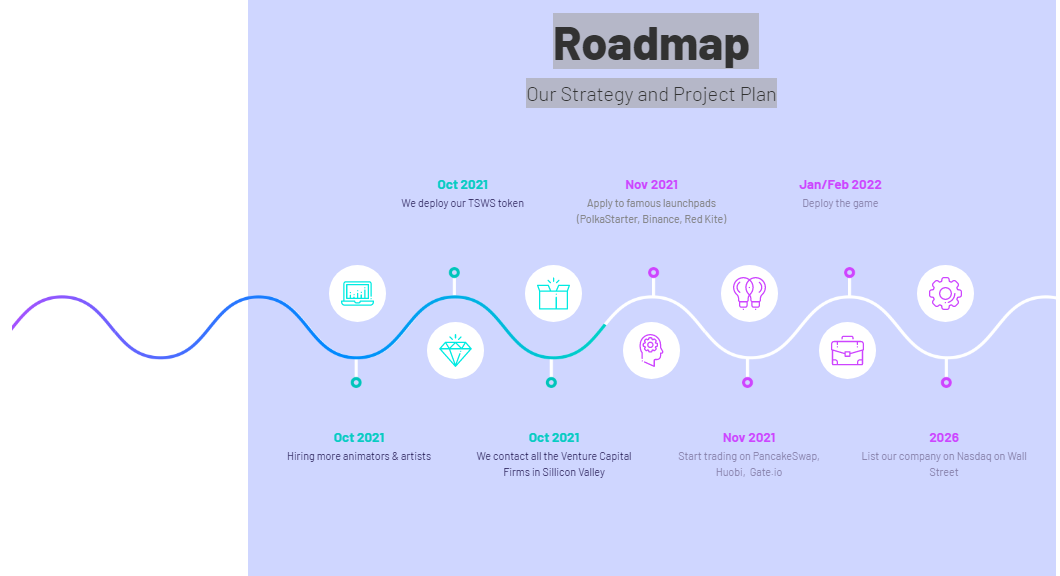 Roadmap

Our Strategy and Project Plan

Oct 2021
We deploy our TSWS token

Nov 2021
Apply to famous launchpads (PolkaStarter, Binance, Red Kite)

Jan/Feb 2022
Deploy the game

Oct 2021
Hiring more animators & artists

Oct 2021
We contact all the Venture Capital Firms in Sillicon Valley

Nov 2021
Start trading on PancakeSwap, Huobi, Gate.io

2026
List our company on Nasdaq on Wall Street